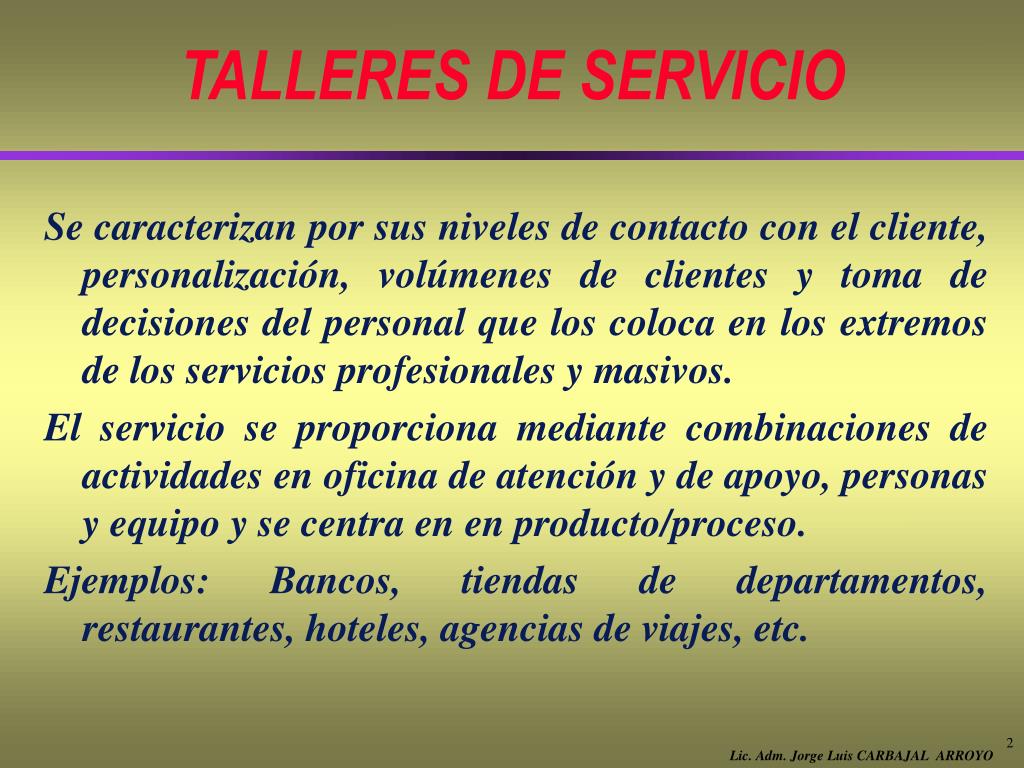 TALLERES DE SERVICIO

Se caracterizan por sus niveles de contacto con el cliente, personalización, volúmenes de clientes y toma de decisiones del personal que los coloca en los extremos de los servicios profesionales y masivos.

El servicio se proporciona mediante combinaciones de actividades en oficina de atención y de apoyo, personas y equipo y se centra en en producto/proceso.

Ejemplos: Bancos, tiendas de departamentos, restaurantes, hoteles, agencias de viajes, etc.

2

Lic. Adm. Jorge Luis CARBAJAL ARROYO